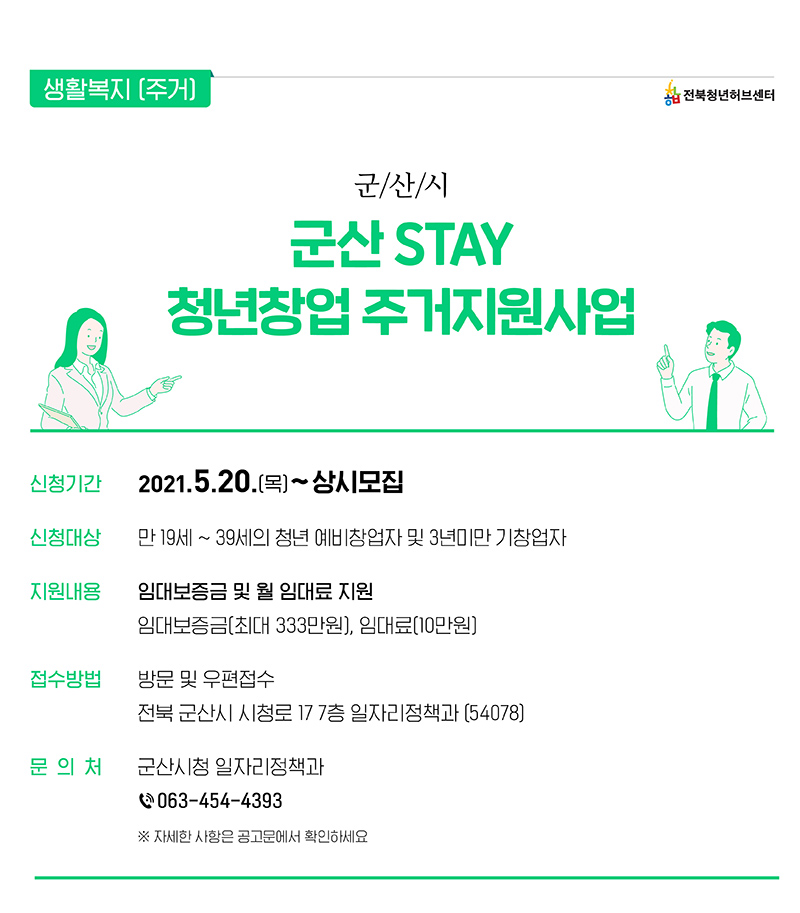 생활복지 (주거)

전북청년허브센터

군/산/시

군산 STAY
청년창업 주거지원사업

신청기간 2021.5.20.(목) ~ 상시모집

신청대상 만 19세 ~ 39세의 청년 예비창업자 및 3년미만 기창업자

지원내용 임대보증금 및 월 임대료 지원
임대보증금(최대 333만원), 임대료(10만원)

접수방법 방문 및 우편접수
전북 군산시 시청로 17 7층 일자리정책과 (54078)

문 의 처 군산시청 일자리정책과
063-454-4393

※ 자세한 사항은 공고문에서 확인하세요